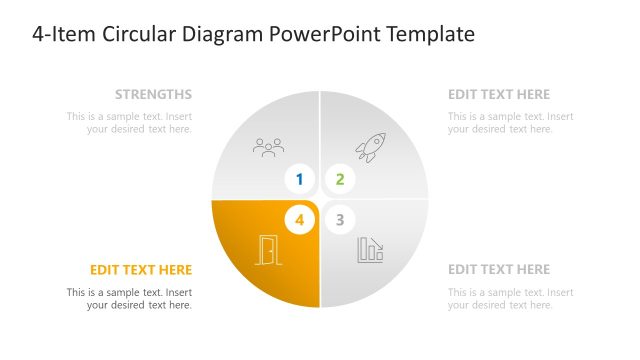 4-Item Circular Diagram PowerPoint Template

STRENGTHS

This is a sample text. Insert your desired text here.

EDIT TEXT HERE

This is a sample text. Insert your desired text here.

1

2

4

3

EDIT TEXT HERE

This is a sample text. Insert your desired text here.

EDIT TEXT HERE

This is a sample text. Insert your desired text here.